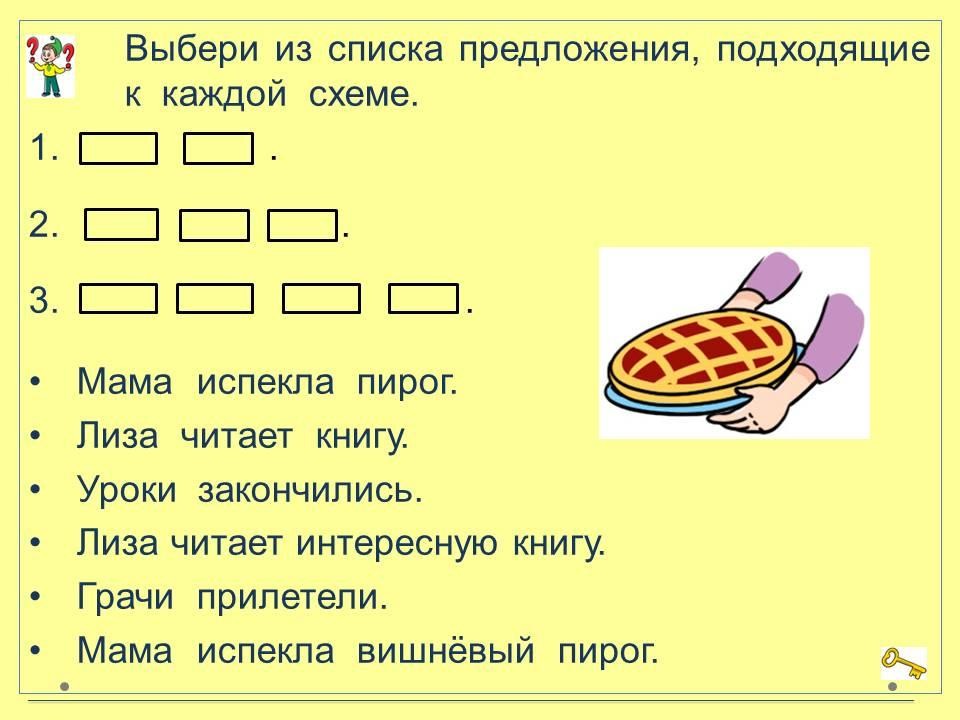 Выбери из списка предложения, подходящие к каждой схеме.

1. .

2. .

3. .

• Мама испекла пирог.
• Лиза читает книгу.
• Уроки закончились.
• Лиза читает интересную книгу.
• Грачи прилетели.
• Мама испекла вишнёвый пирог.